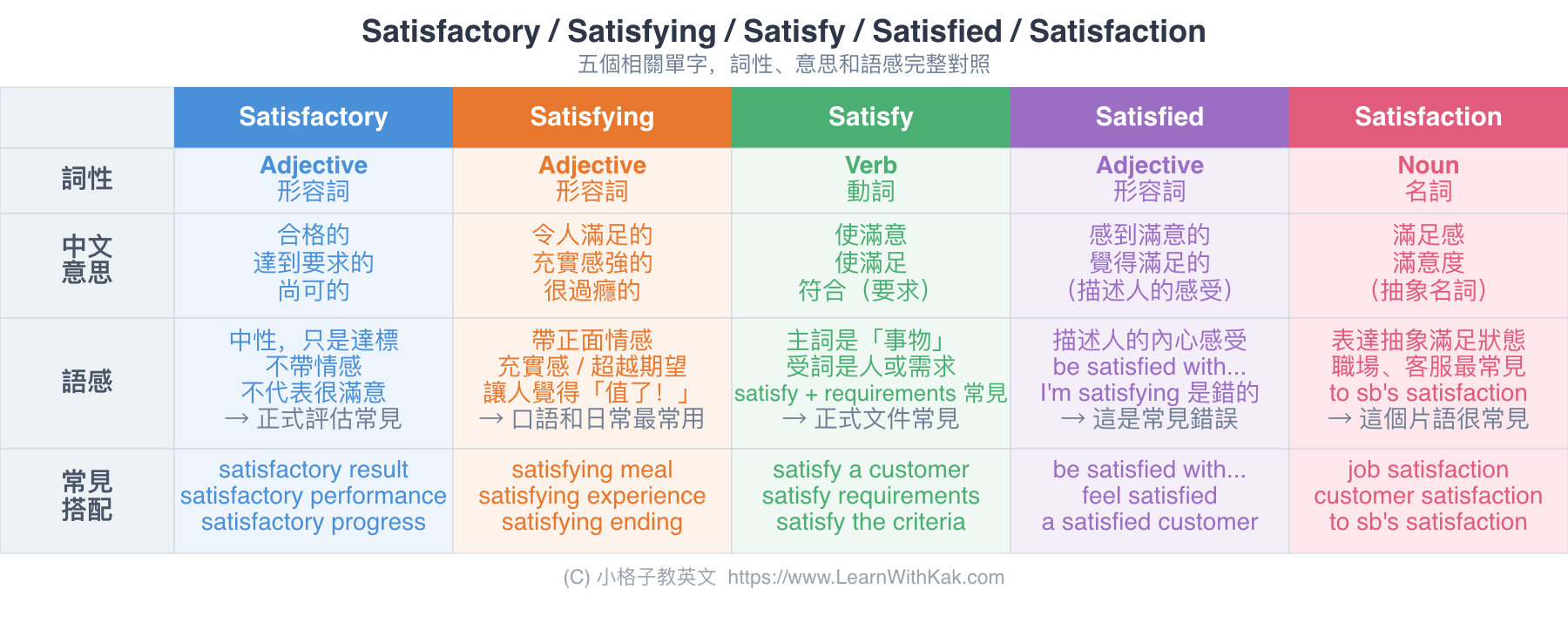 Satisfactory / Satisfying / Satisfy / Satisfied / Satisfaction

五個相關單字，詞性、意思和語感完整對照

| | Satisfactory | Satisfying | Satisfy | Satisfied | Satisfaction |
|---|---|---|---|---|---|
| 詞性 | Adjective 形容詞 | Adjective 形容詞 | Verb 動詞 | Adjective 形容詞 | Noun 名詞 |
| 中文意思 | 合格的 達到要求的 尚可的 | 令人滿足的 充實感強的 很過癮的 | 使滿意 使滿足 符合（要求） | 感到滿意的 覺得滿足的 (描述人的感受) | 滿足感 滿意度 (抽象名詞) |
| 語感 | 中性，只是達標 不帶情感 不代表很滿意 → 正式評估常見 | 帶正面情感 充實感 / 超越期望 讓人覺得「值了！」 → 口語和日常最常用 | 主詞是「事物」 受詞是人或需求 satisfy + requirements 常見 → 正式文件常見 | 描述人的內心感受 be satisfied with... I'm satisfying 是錯的 → 這是常見錯誤 | 表達抽象滿足狀態 職場、客服最常見 to sb's satisfaction → 這個片語很常見 |
| 常見搭配 | satisfactory result satisfactory performance satisfactory progress | satisfying meal satisfying experience satisfying ending | satisfy a customer satisfy requirements satisfy the criteria | be satisfied with... feel satisfied a satisfied customer | job satisfaction customer satisfaction to sb's satisfaction |

(C) 小格子教英文 https://www.LearnWithKak.com